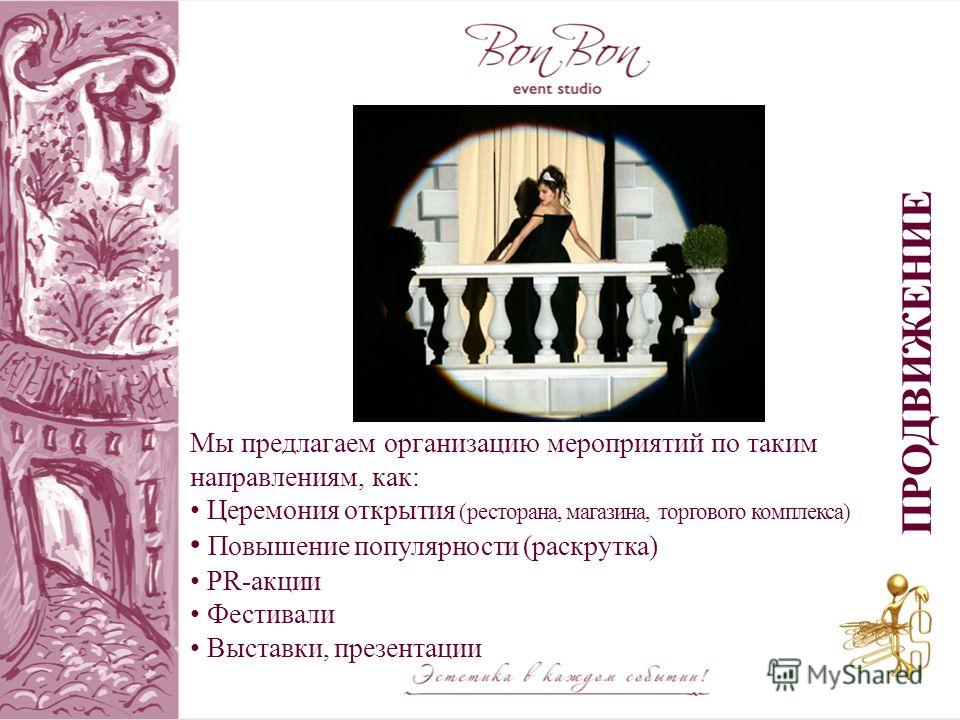 Bon Bon
event studio

ПРОДВИЖЕНИЕ

Мы предлагаем организацию мероприятий по таким направлениям, как:
• Церемония открытия (ресторана, магазина, торгового комплекса)
• Повышение популярности (раскрутка)
• PR-акции
• Фестивали
• Выставки, презентации

Эстетика в каждом событии!

MyShared